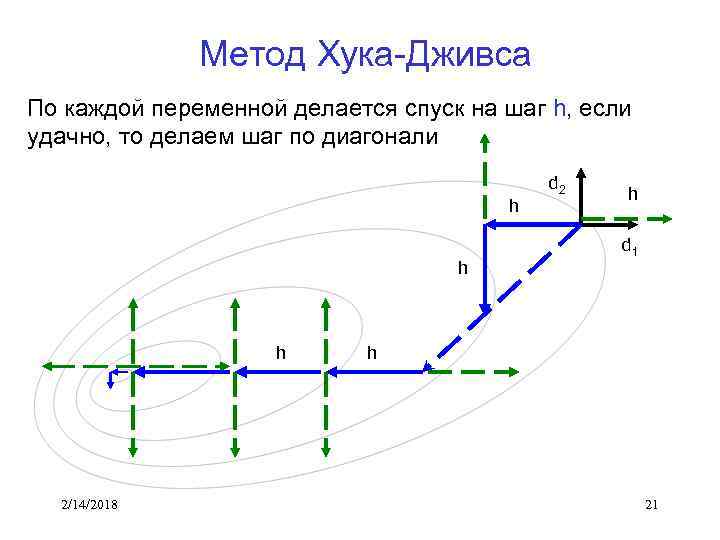 Метод Хука-Дживса

По каждой переменной делается спуск на шаг h, если удачно, то делаем шаг по диагонали

$d_2$

h

h

$d_1$

h

h

h

2/14/2018

21